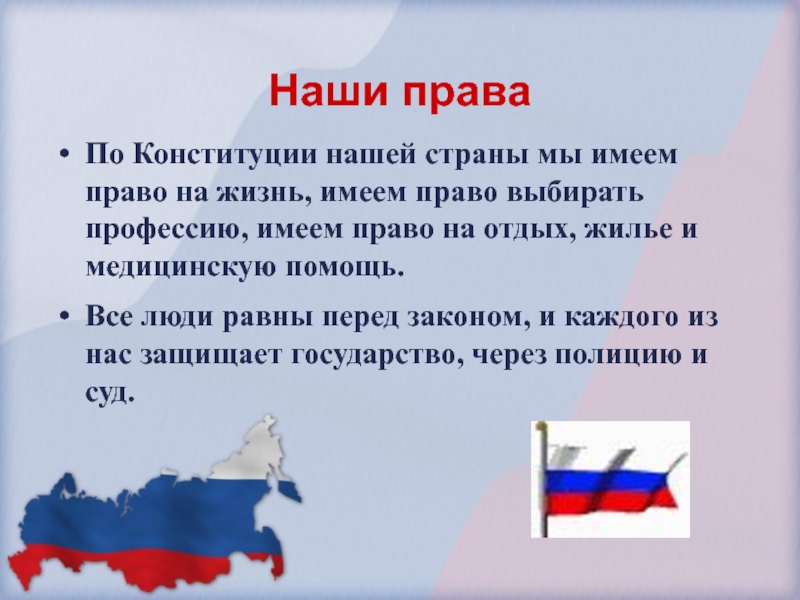 Наши права

• По Конституции нашей страны мы имеем право на жизнь, имеем право выбирать профессию, имеем право на отдых, жилье и медицинскую помощь.

• Все люди равны перед законом, и каждого из нас защищает государство, через полицию и суд.